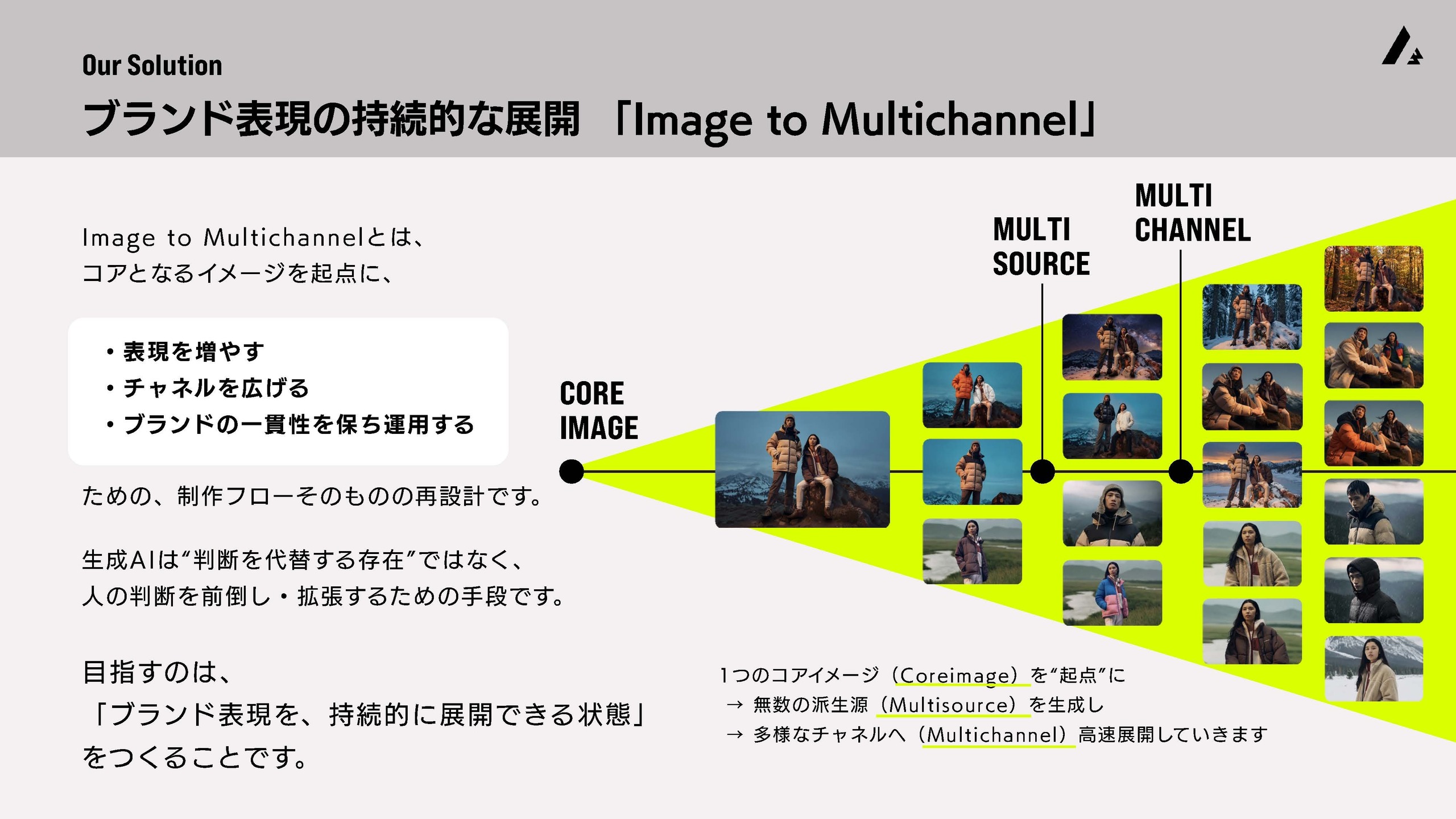 Our Solution

ブランド表現の持続的な展開 「Image to Multichannel」

Image to Multichannelとは、
コアとなるイメージを起点に、

・表現を増やす
・チャネルを広げる
・ブランドの一貫性を保ち運用する

ための、制作フローそのものの再設計です。

生成AIは“判断を代替する存在”ではなく、
人の判断を前倒し・拡張するための手段です。

目指すのは、
「ブランド表現を、持続的に展開できる状態」
をつくることです。

CORE IMAGE

MULTI SOURCE

MULTI CHANNEL

1つのコアイメージ（Coreimage）を“起点”に
→ 無数の派生源（Multisource）を生成し
→ 多様なチャネルへ（Multichannel）高速展開していきます